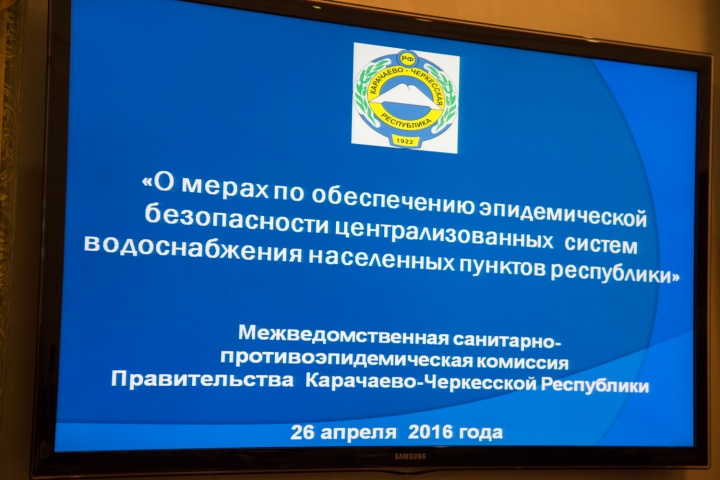 РФ
КАРАЧАЕВО-ЧЕРКЕССКАЯ РЕСПУБЛИКА
1922

«О мерах по обеспечению эпидемической безопасности централизованных систем водоснабжения населенных пунктов республики»

Межведомственная санитарно-противоэпидемическая комиссия Правительства Карачаево-Черкесской Республики

26 апреля 2016 года

SAMSUNG